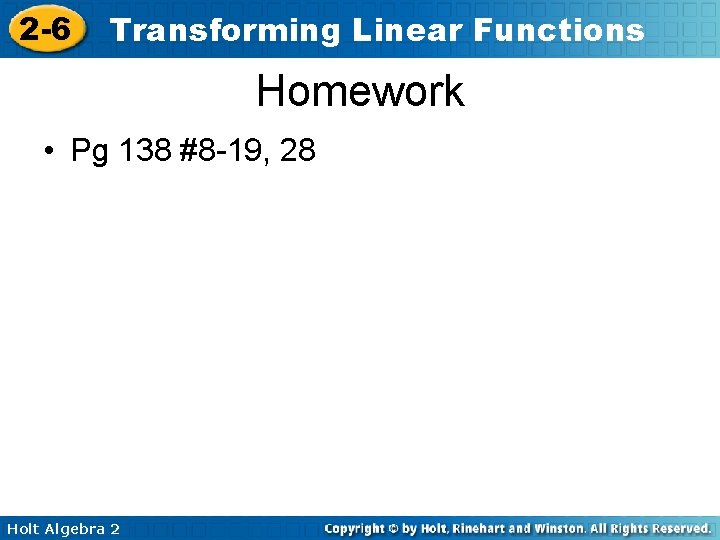 2-6 Transforming Linear Functions

Homework

• Pg 138 #8-19, 28

Holt Algebra 2

Copyright © by Holt, Rinehart and Winston. All Rights Reserved.